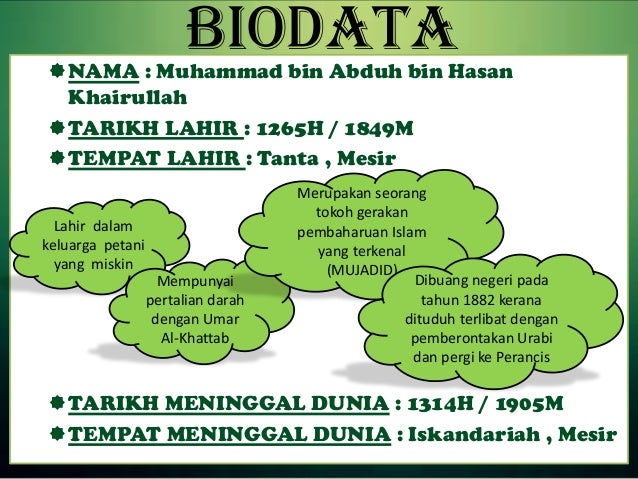 BIODATA

NAMA : Muhammad bin Abduh bin Hasan Khairullah

TARIKH LAHIR : 1265H / 1849M

TEMPAT LAHIR : Tanta , Mesir

Lahir dalam keluarga petani yang miskin

Mempunyai pertalian darah dengan Umar Al-Khattab

Merupakan seorang tokoh gerakan pembaharuan Islam yang terkenal (MUJADID)

Dibuang negeri pada tahun 1882 kerana dituduh terlibat dengan pemberontakan Urabi dan pergi ke Perancis

TARIKH MENINGGAL DUNIA : 1314H / 1905M

TEMPAT MENINGGAL DUNIA : Iskandariah , Mesir